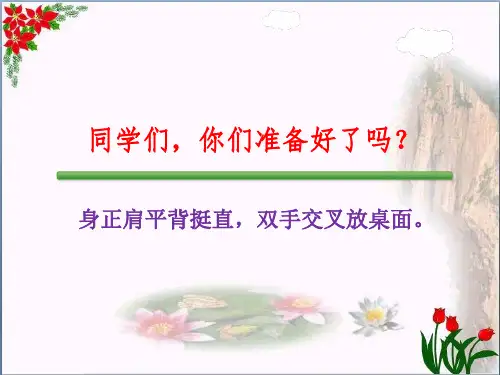 同学们，你们准备好了吗？

身正肩平背挺直，双手交叉放桌面。